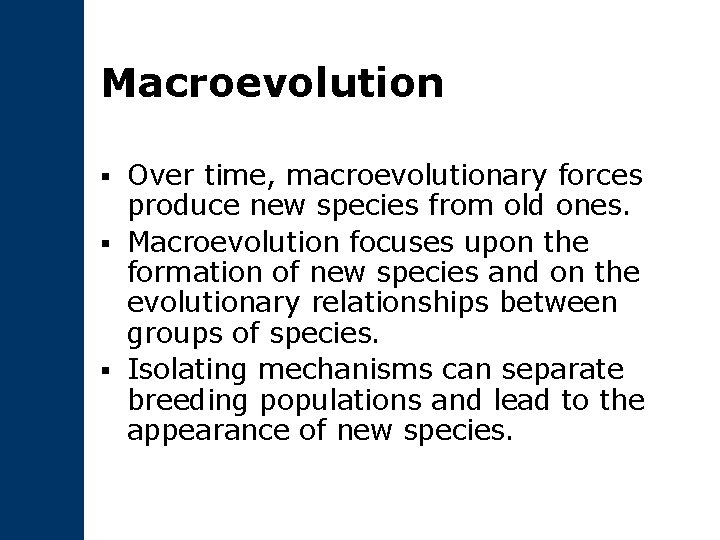 Macroevolution

▪ Over time, macroevolutionary forces produce new species from old ones.
▪ Macroevolution focuses upon the formation of new species and on the evolutionary relationships between groups of species.
▪ Isolating mechanisms can separate breeding populations and lead to the appearance of new species.